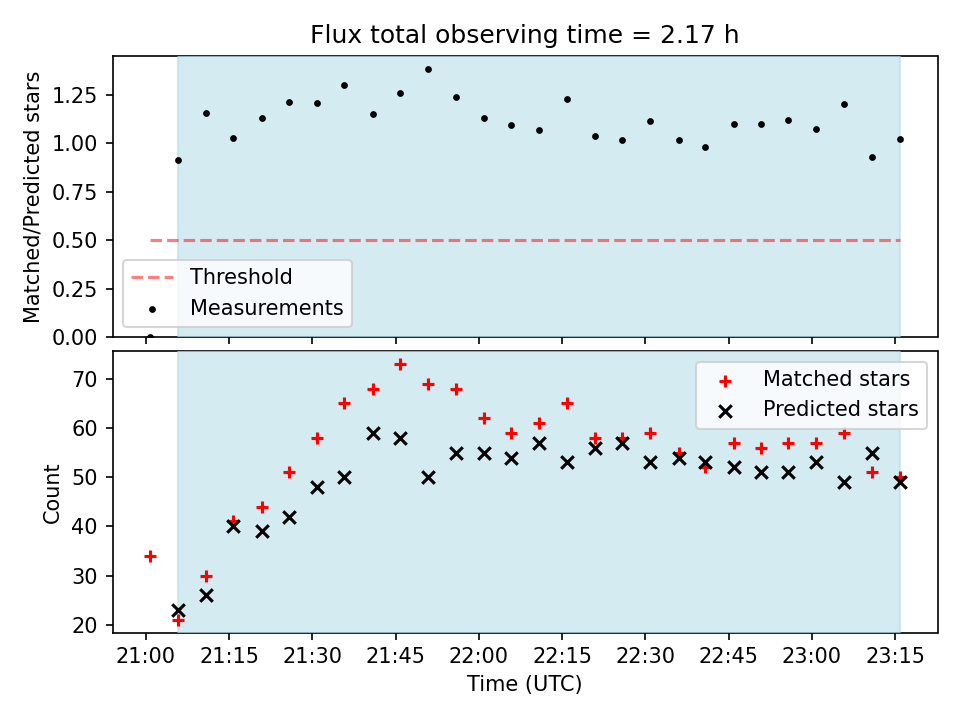 Flux total observing time = 2.17 h

Matched/Predicted stars

1.25
1.00
0.75
0.50
0.25
0.00

Threshold
Measurements

Count

70
60
50
40
30
20

Matched stars
Predicted stars

21:00 21:15 21:30 21:45 22:00 22:15 22:30 22:45 23:00 23:15

Time (UTC)